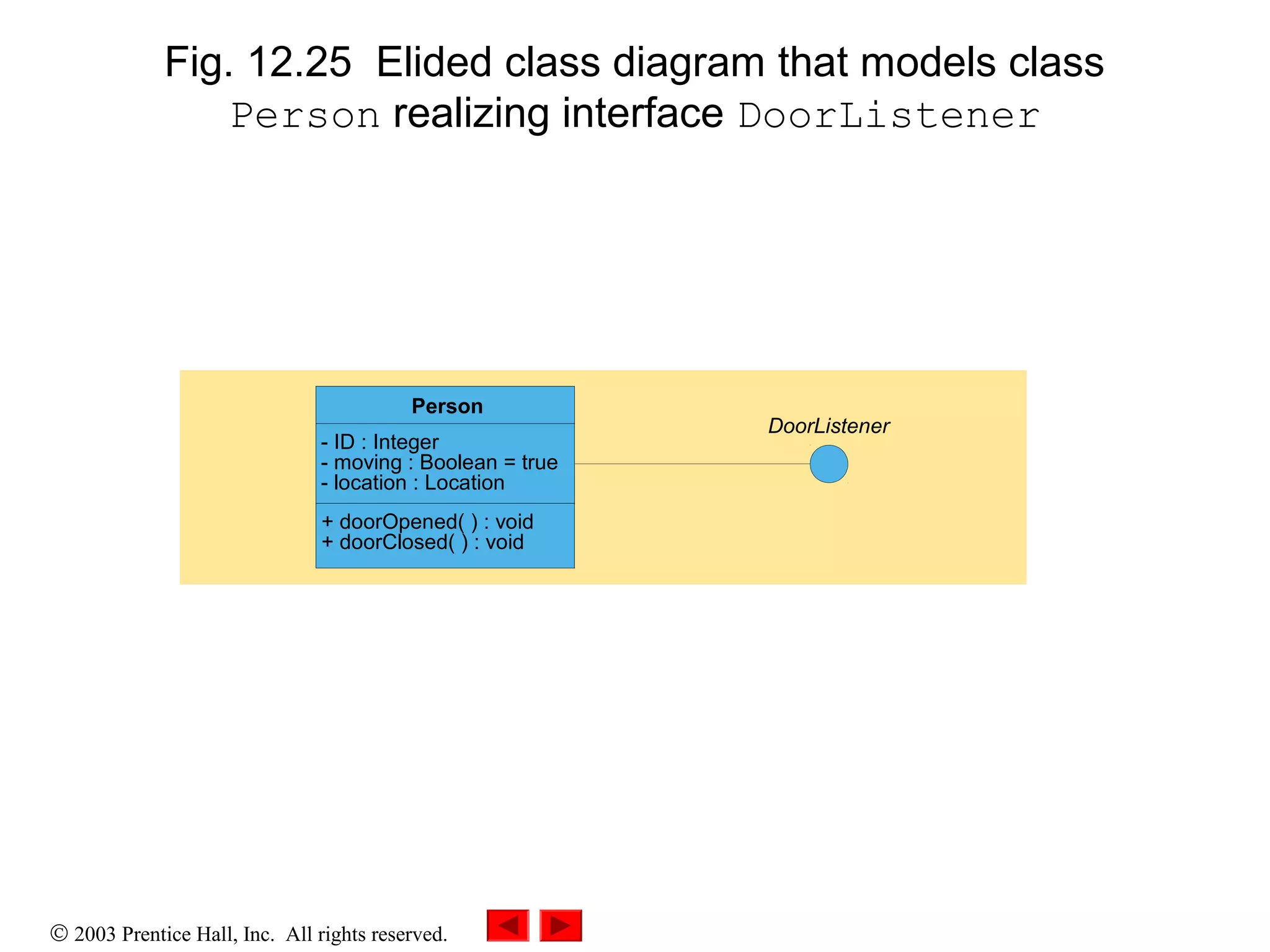 Fig. 12.25 Elided class diagram that models class Person realizing interface DoorListener

Person

- ID : Integer
- moving : Boolean = true
- location : Location

+ doorOpened( ) : void
+ doorClosed( ) : void

DoorListener

© 2003 Prentice Hall, Inc. All rights reserved.